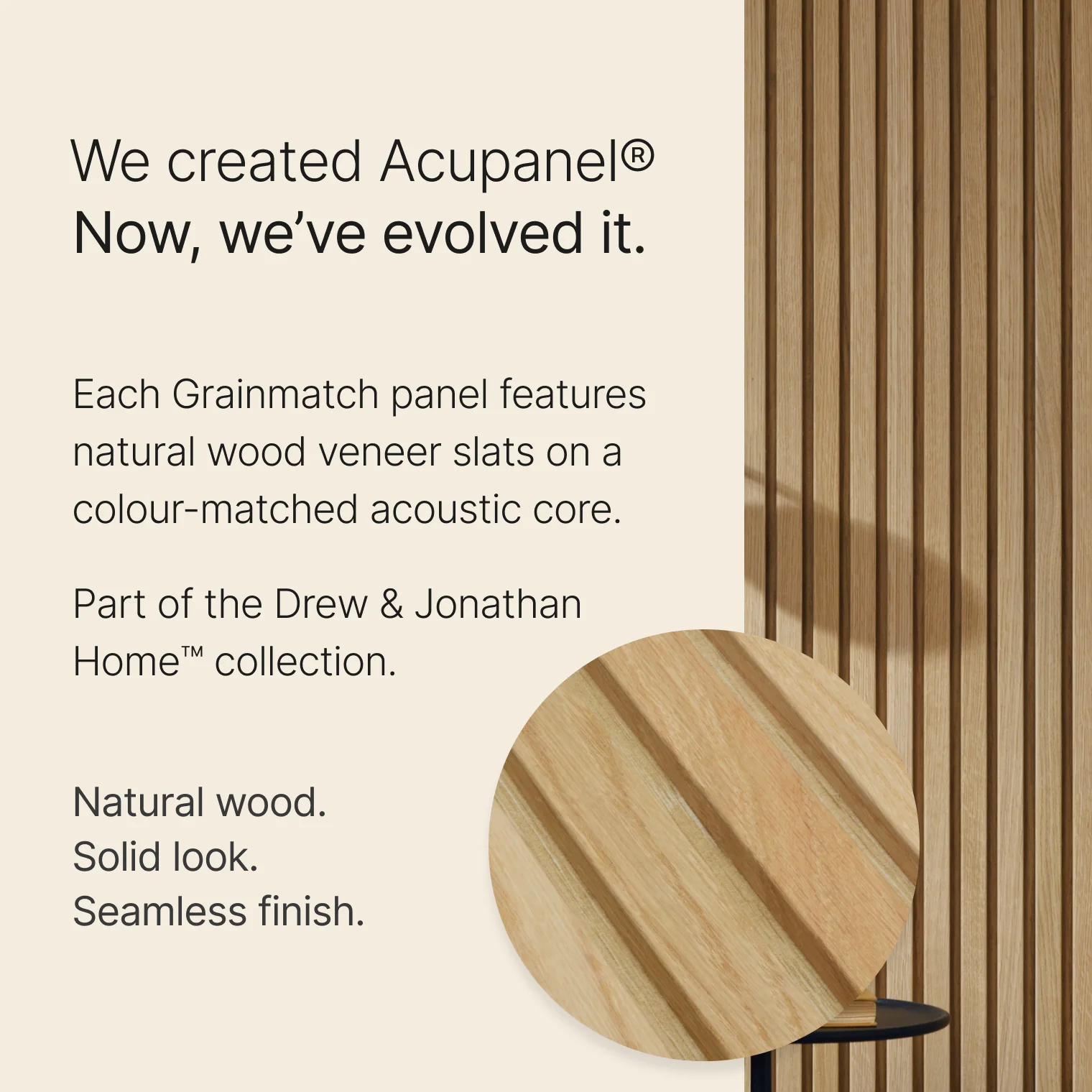 We created Acupanel®
Now, we've evolved it.

Each Grainmatch panel features natural wood veneer slats on a colour-matched acoustic core.

Part of the Drew & Jonathan Home™ collection.

Natural wood.
Solid look.
Seamless finish.